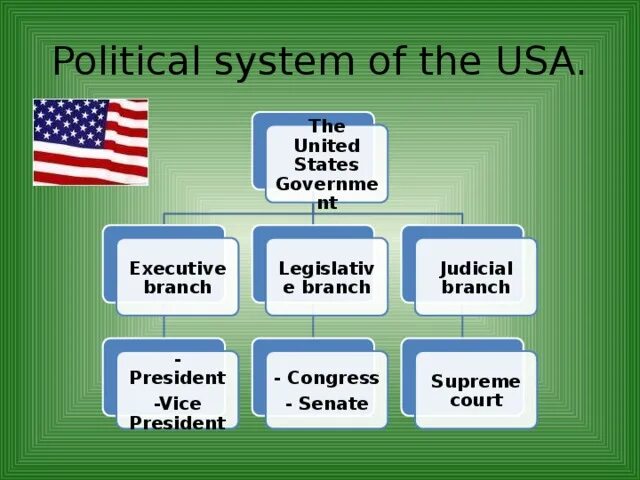 Political system of the USA.

The United States Government

Executive branch

Legislative branch

Judicial branch

- President
-Vice President

- Congress
- Senate

Supreme court